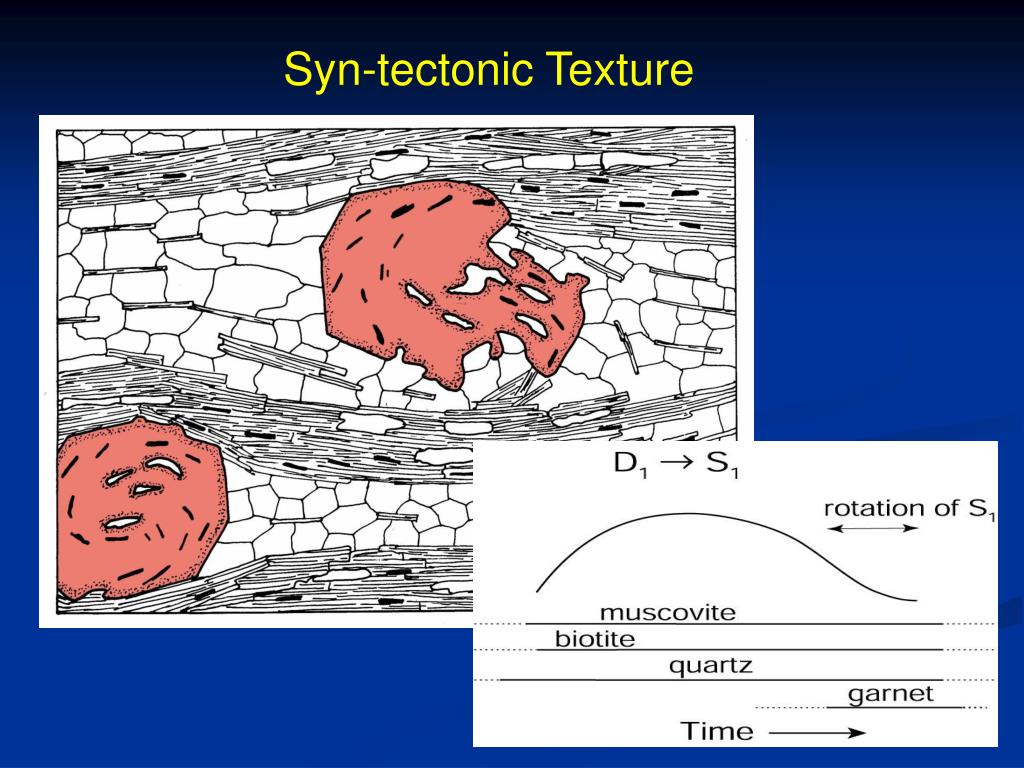 Syn-tectonic Texture

$D_1 \rightarrow S_1$

rotation of $S_1$

muscovite

biotite

quartz

garnet

Time